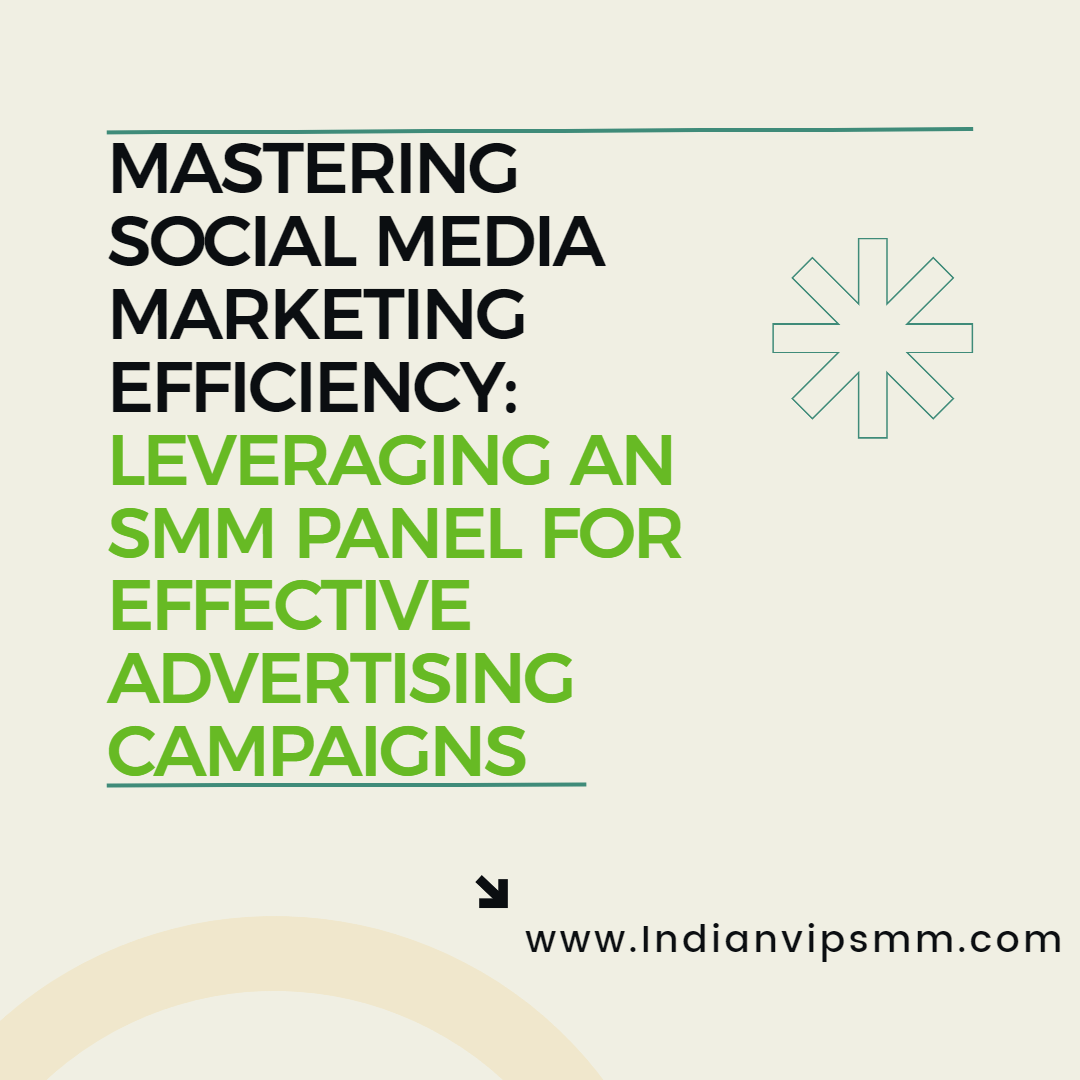 MASTERING SOCIAL MEDIA MARKETING EFFICIENCY: LEVERAGING AN SMM PANEL FOR EFFECTIVE ADVERTISING CAMPAIGNS

www.Indianvipsmm.com